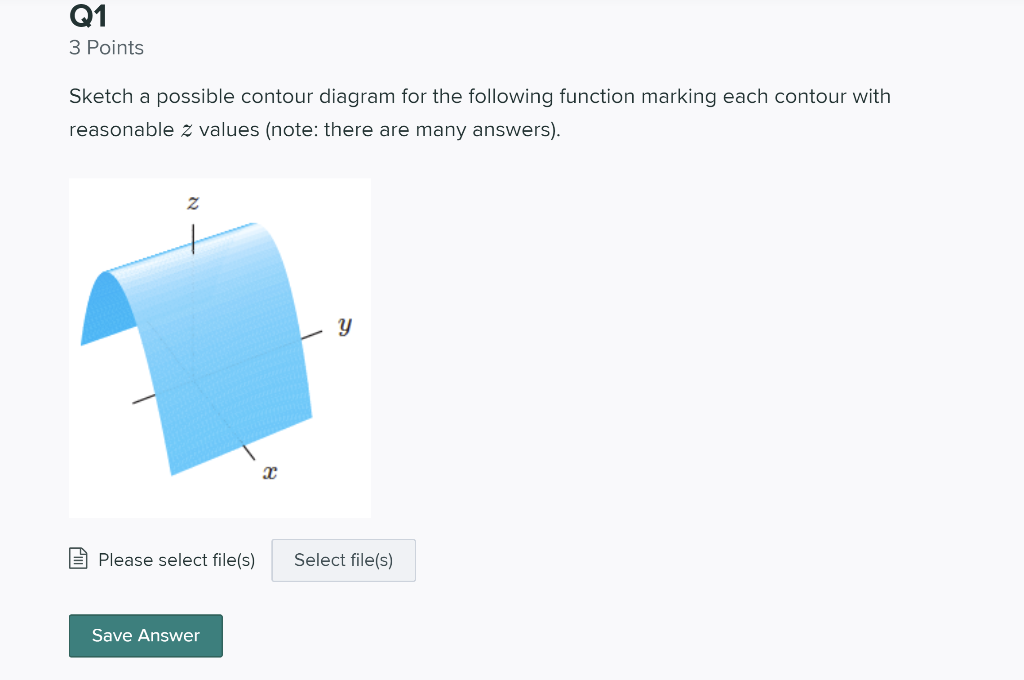 Q1
3 Points

Sketch a possible contour diagram for the following function marking each contour with reasonable $z$ values (note: there are many answers).

$z$
$y$
$x$

Please select file(s)
Select file(s)

Save Answer